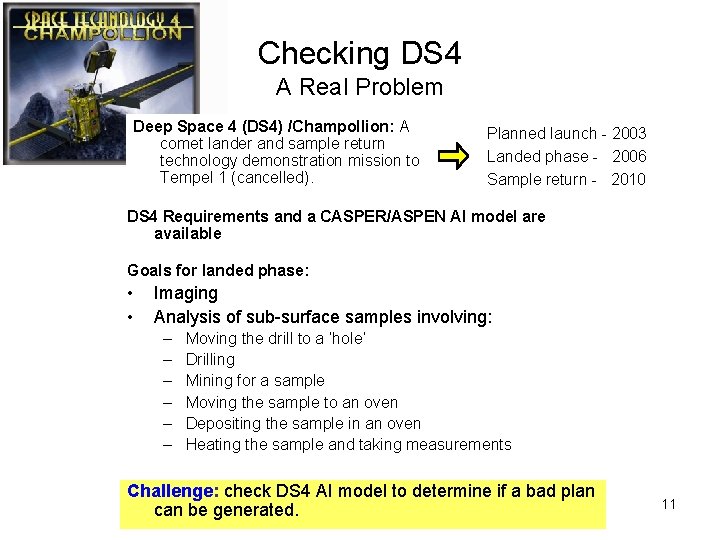 SPACE TECHNOLOGY 4
CHAMPOLLION

Checking DS4
A Real Problem

Deep Space 4 (DS4) /Champollion: A comet lander and sample return technology demonstration mission to Tempel 1 (cancelled).

Planned launch - 2003
Landed phase - 2006
Sample return - 2010

DS4 Requirements and a CASPER/ASPEN AI model are available

Goals for landed phase:
• Imaging
• Analysis of sub-surface samples involving:
– Moving the drill to a 'hole'
– Drilling
– Mining for a sample
– Moving the sample to an oven
– Depositing the sample in an oven
– Heating the sample and taking measurements

Challenge: check DS4 AI model to determine if a bad plan can be generated.

11